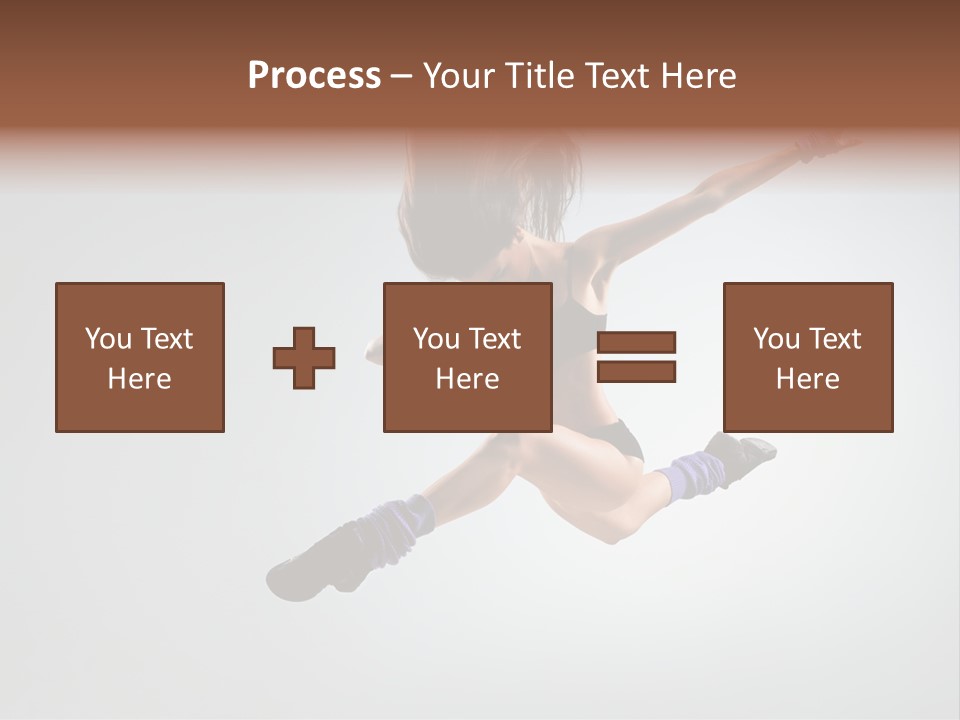 Process – Your Title Text Here

You Text Here

You Text Here

You Text Here